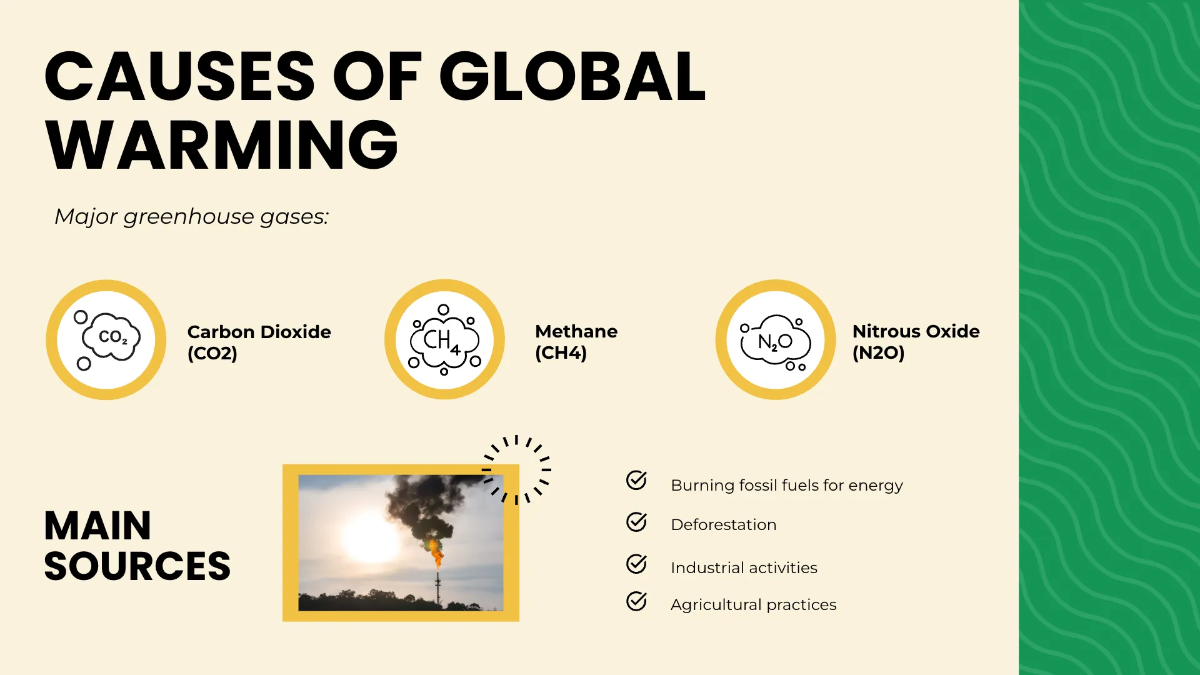 CAUSES OF GLOBAL WARMING

Major greenhouse gases:

$CO_2$

Carbon Dioxide (CO2)

$CH_4$

Methane (CH4)

$N_2O$

Nitrous Oxide (N2O)

MAIN SOURCES

Burning fossil fuels for energy

Deforestation

Industrial activities

Agricultural practices